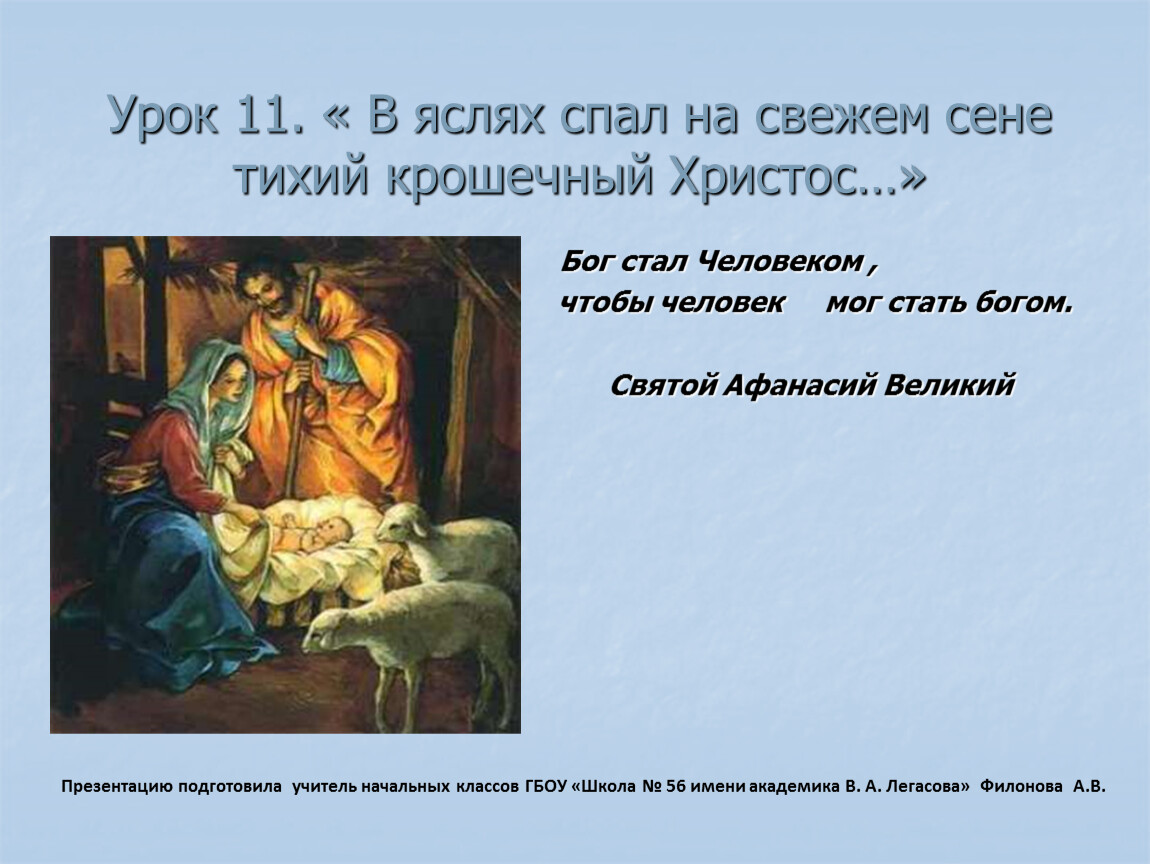 Урок 11. « В яслях спал на свежем сене тихий крошечный Христос…»

Бог стал Человеком ,
чтобы человек мог стать богом.

Святой Афанасий Великий

Презентацию подготовила учитель начальных классов ГБОУ «Школа № 56 имени академика В. А. Легасова» Филонова А.В.